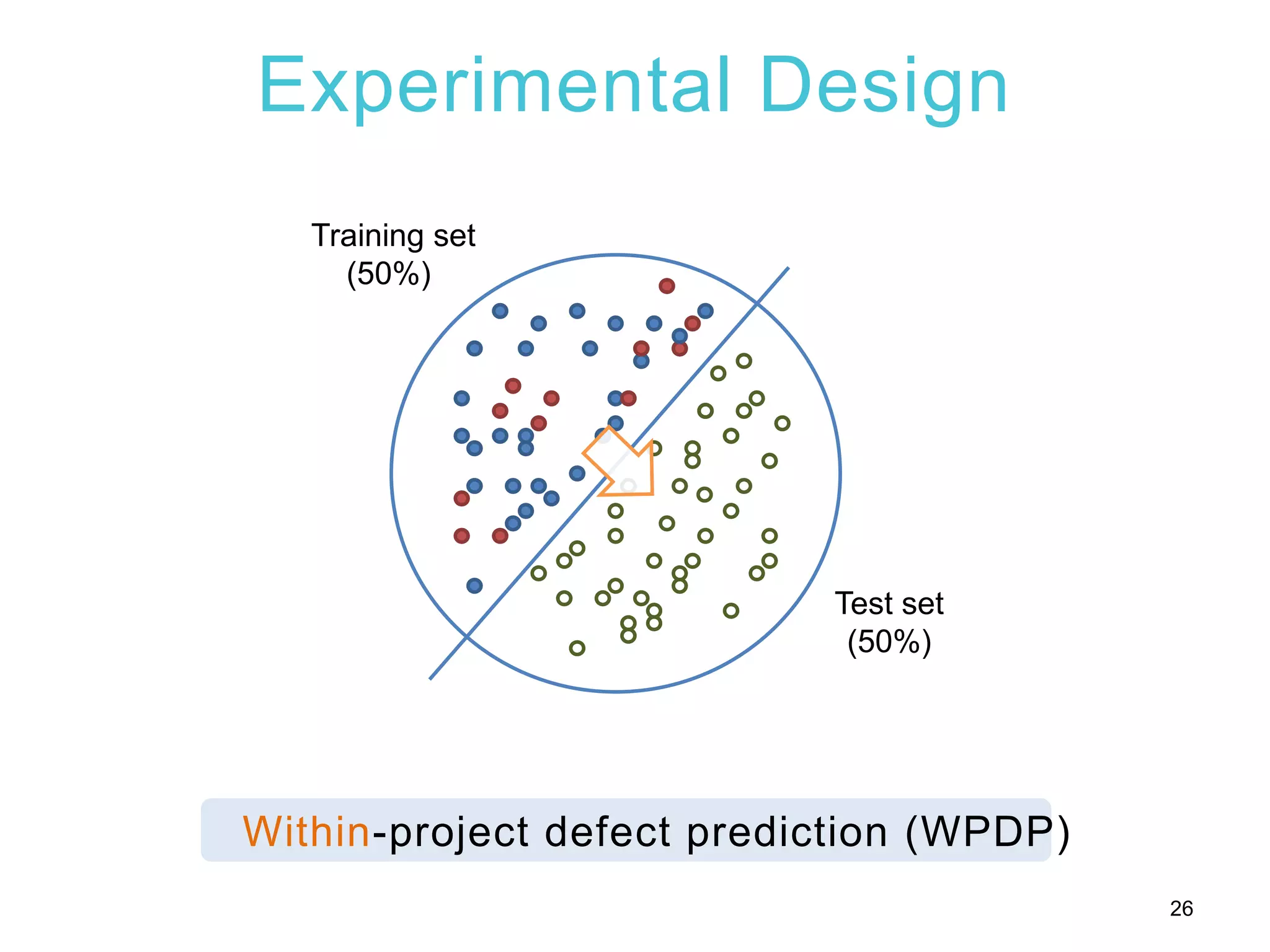 Experimental Design

Training set
(50%)

Test set
(50%)

Within-project defect prediction (WPDP)

26